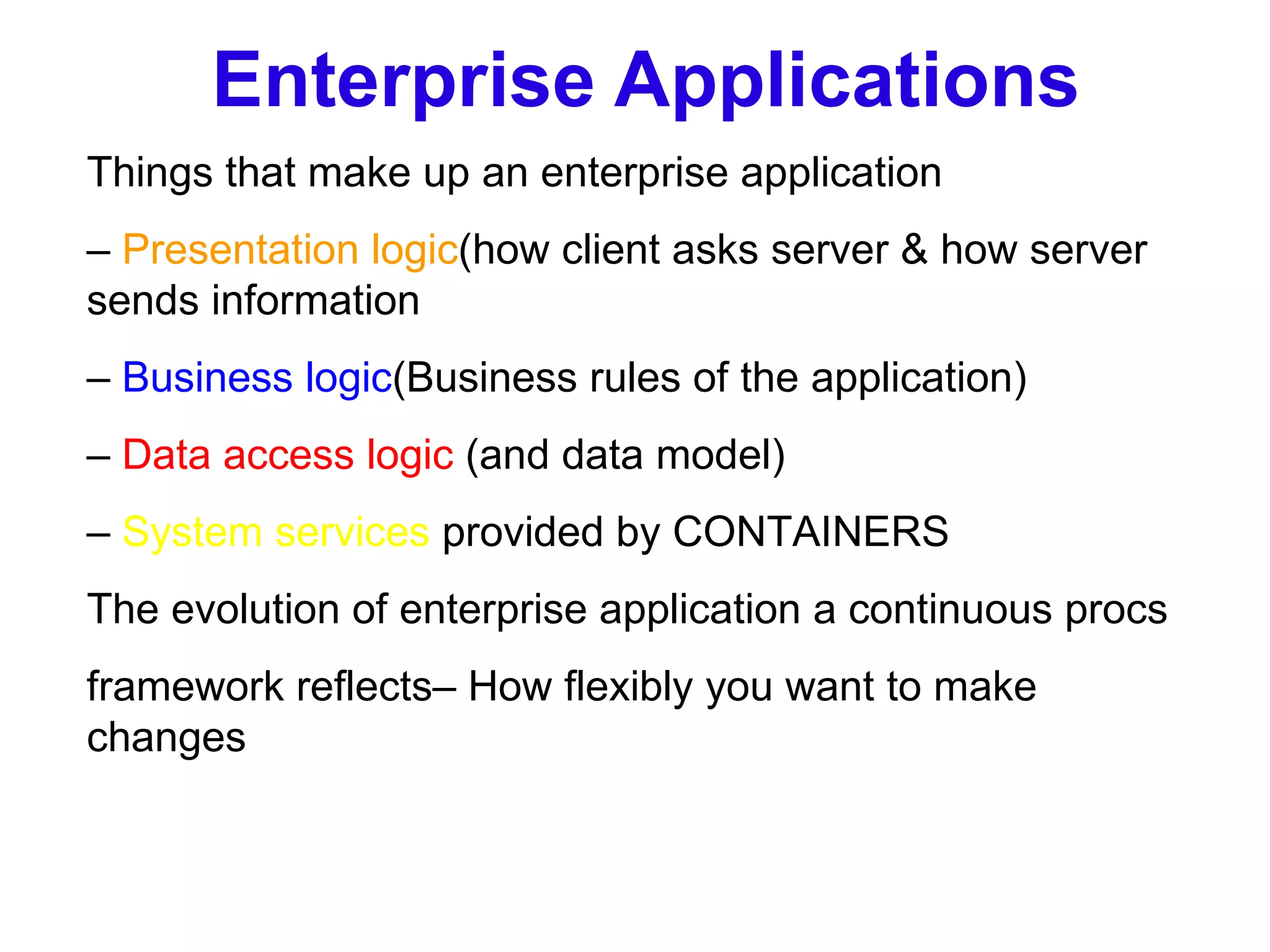 Enterprise Applications

Things that make up an enterprise application

– Presentation logic(how client asks server & how server sends information

– Business logic(Business rules of the application)

– Data access logic (and data model)

– System services provided by CONTAINERS

The evolution of enterprise application a continuous procs

framework reflects– How flexibly you want to make changes